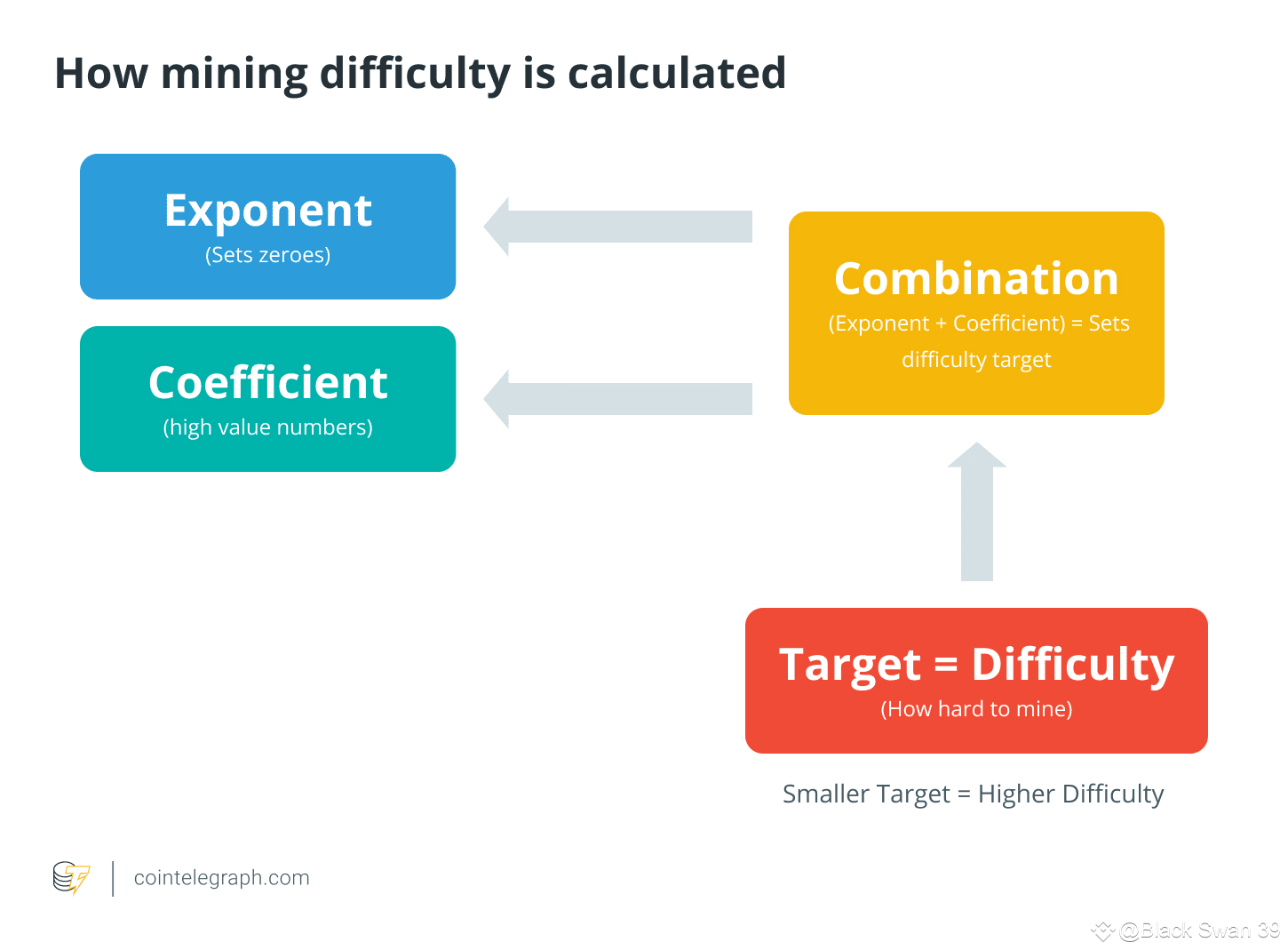 How mining difficulty is calculated

Exponent
(Sets zeroes)

Coefficient
(high value numbers)

Combination
(Exponent + Coefficient) = Sets difficulty target

Target = Difficulty
(How hard to mine)

Smaller Target = Higher Difficulty

cointelegraph.com

@Black Swan 39